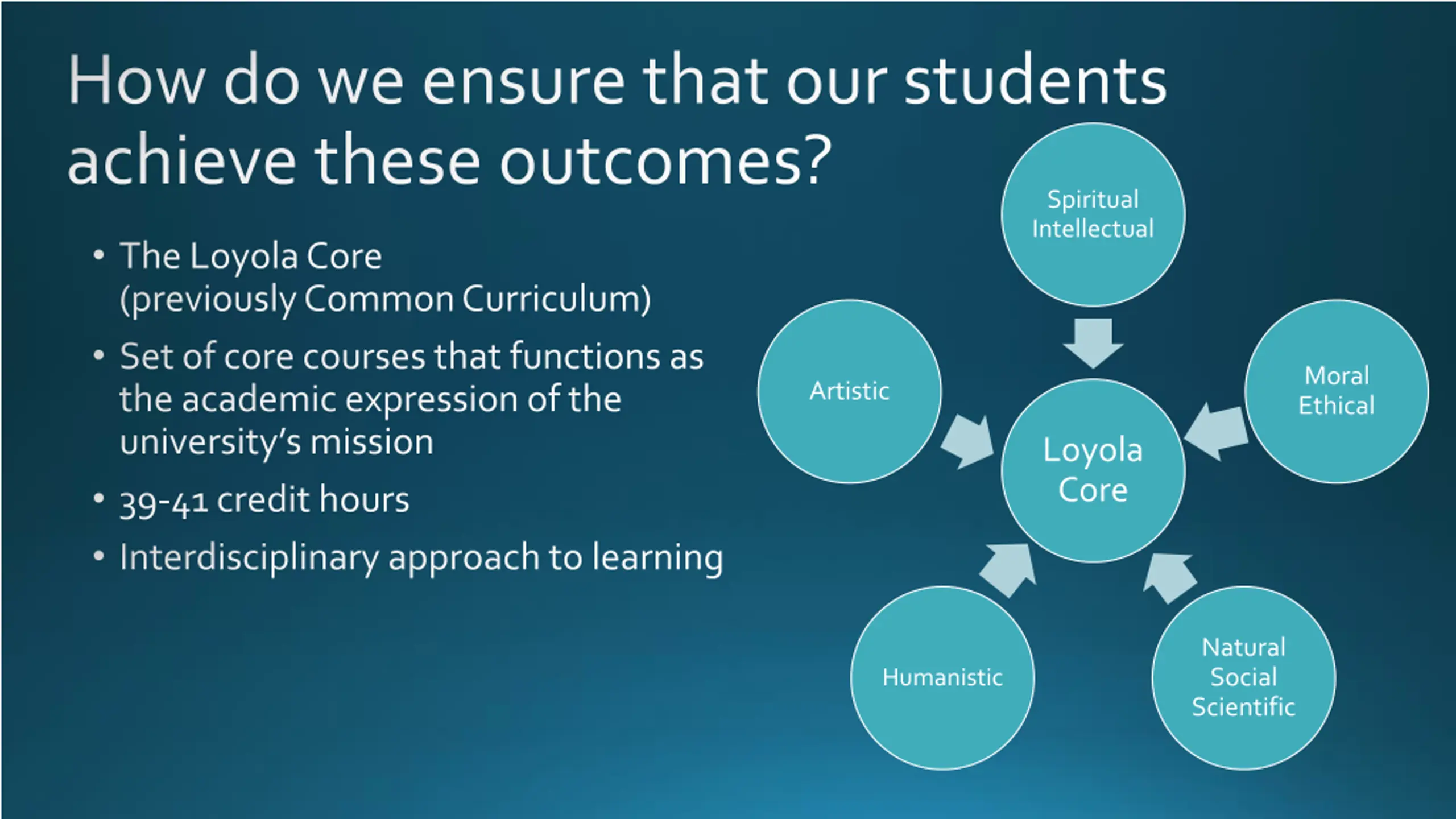 How do we ensure that our students achieve these outcomes?

• The Loyola Core (previously Common Curriculum)
• Set of core courses that functions as the academic expression of the university's mission
• 39-41 credit hours
• Interdisciplinary approach to learning

Spiritual Intellectual

Artistic

Moral Ethical

Loyola Core

Humanistic

Natural Social Scientific